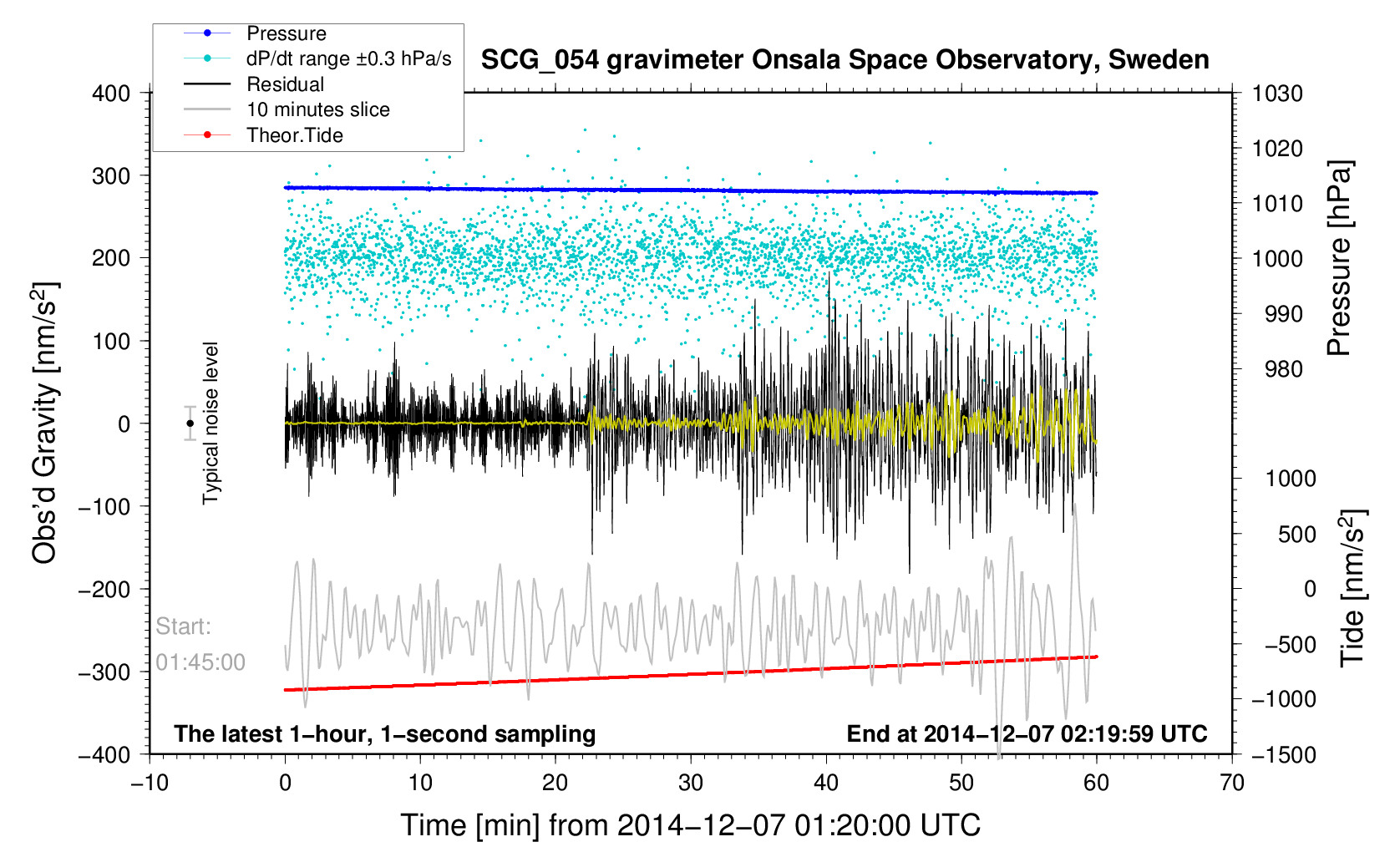 Pressure
dP/dt range ±0.3 hPa/s
Residual
10 minutes slice
Theor.Tide

SCG_054 gravimeter Onsala Space Observatory, Sweden

400
300
200
100
0
−100
−200
−300
−400

Obs'd Gravity [nm/s$^2$]

Typical noise level

Start:
01:45:00

1030
1020
1010
1000
990
980

Pressure [hPa]

1000
500
0
−500
−1000
−1500

Tide [nm/s$^2$]

The latest 1−hour, 1−second sampling
End at 2014−12−07 02:19:59 UTC

−10
0
10
20
30
40
50
60
70

Time [min] from 2014−12−07 01:20:00 UTC